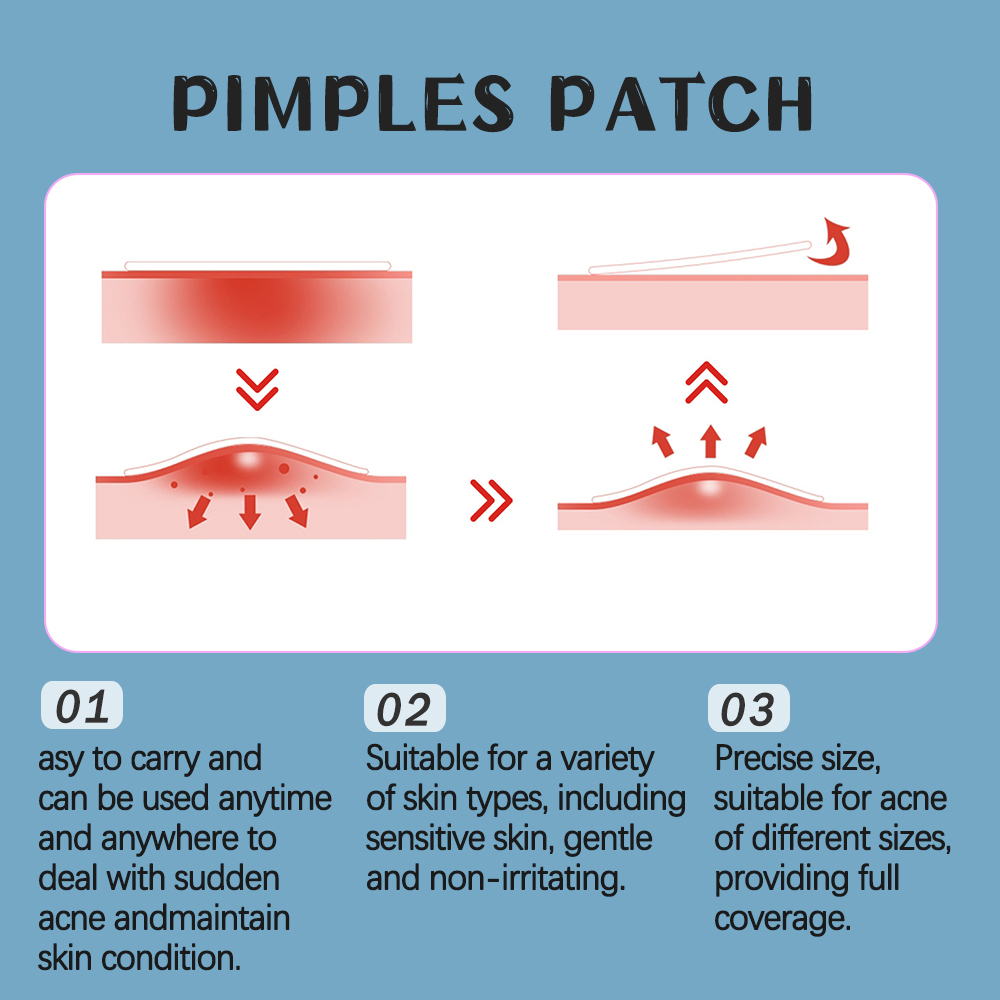 PIMPLES PATCH

01
asy to carry and can be used anytime and anywhere to deal with sudden acne andmaintain skin condition.

02
Suitable for a variety of skin types, including sensitive skin, gentle and non-irritating.

03
Precise size, suitable for acne of different sizes, providing full coverage.